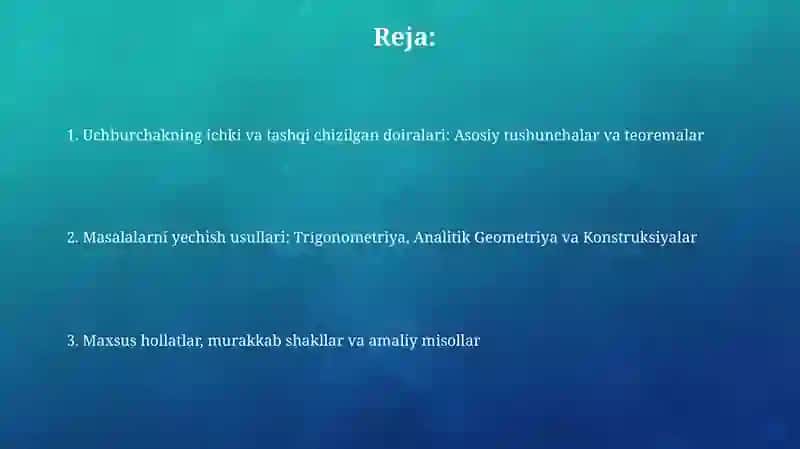 Reja:

1. Uchburchakning ichki va tashqi chizilgan doiralari: Asosiy tushunchalar va teoremalar

2. Masalalarni yechish usullari: Trigonometriya, Analitik Geometriya va Konstruksiyalar

3. Maxsus hollatlar, murakkab shakllar va amaliy misollar